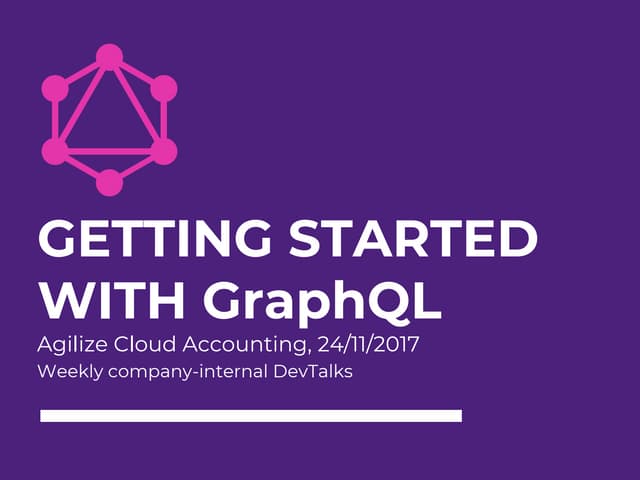 GETTING STARTED WITH GraphQL

Agilize Cloud Accounting, 24/11/2017

Weekly company-internal DevTalks